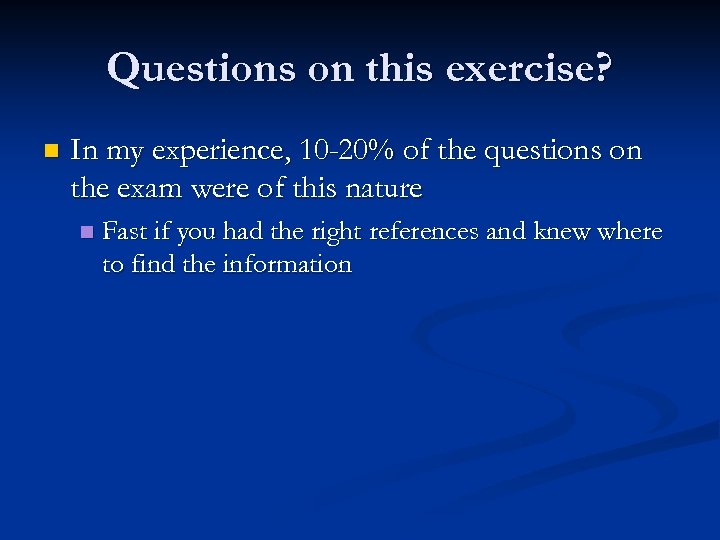 Questions on this exercise?

In my experience, 10-20% of the questions on the exam were of this nature

Fast if you had the right references and knew where to find the information